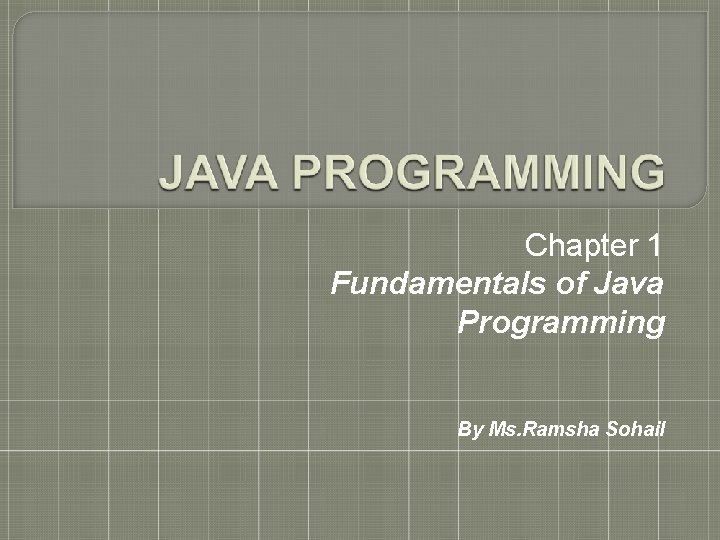 JAVA PROGRAMMING

Chapter 1
Fundamentals of Java Programming

By Ms.Ramsha Sohail